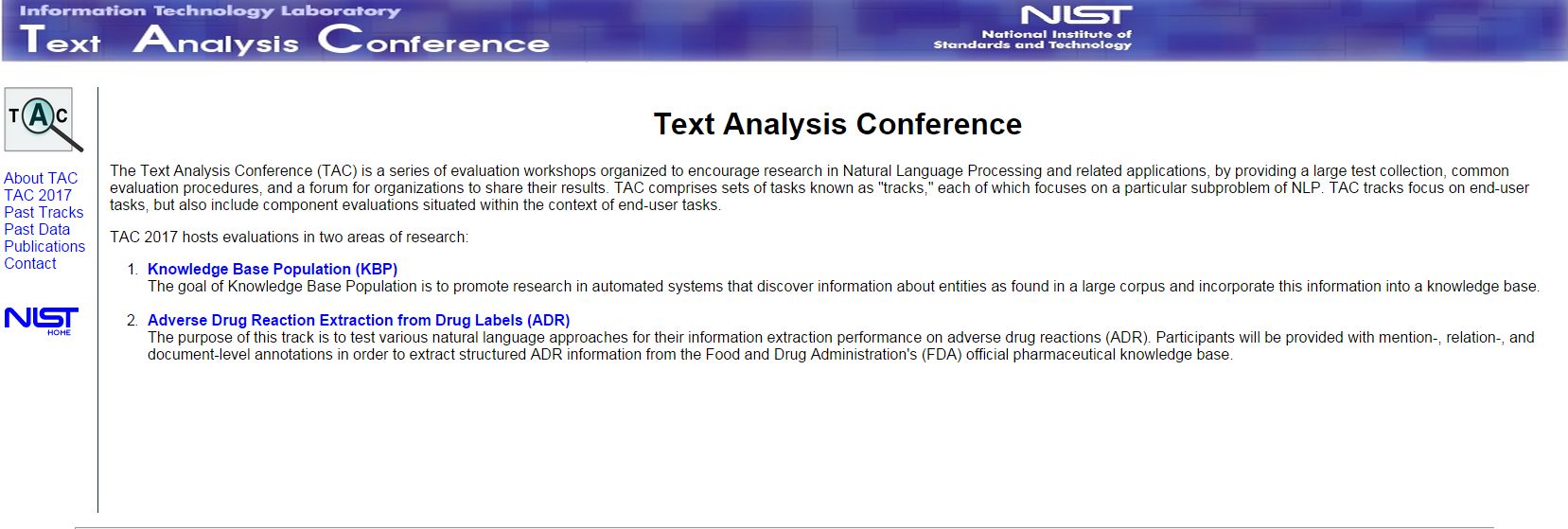 Information Technology Laboratory
Text Analysis Conference

NIST
National Institute of Standards and Technology

TAC

About TAC
TAC 2017
Past Tracks
Past Data
Publications
Contact

NIST
HOME

Text Analysis Conference

The Text Analysis Conference (TAC) is a series of evaluation workshops organized to encourage research in Natural Language Processing and related applications, by providing a large test collection, common evaluation procedures, and a forum for organizations to share their results. TAC comprises sets of tasks known as "tracks," each of which focuses on a particular subproblem of NLP. TAC tracks focus on end-user tasks, but also include component evaluations situated within the context of end-user tasks.

TAC 2017 hosts evaluations in two areas of research:

1. Knowledge Base Population (KBP)
The goal of Knowledge Base Population is to promote research in automated systems that discover information about entities as found in a large corpus and incorporate this information into a knowledge base.

2. Adverse Drug Reaction Extraction from Drug Labels (ADR)
The purpose of this track is to test various natural language approaches for their information extraction performance on adverse drug reactions (ADR). Participants will be provided with mention-, relation-, and document-level annotations in order to extract structured ADR information from the Food and Drug Administration's (FDA) official pharmaceutical knowledge base.